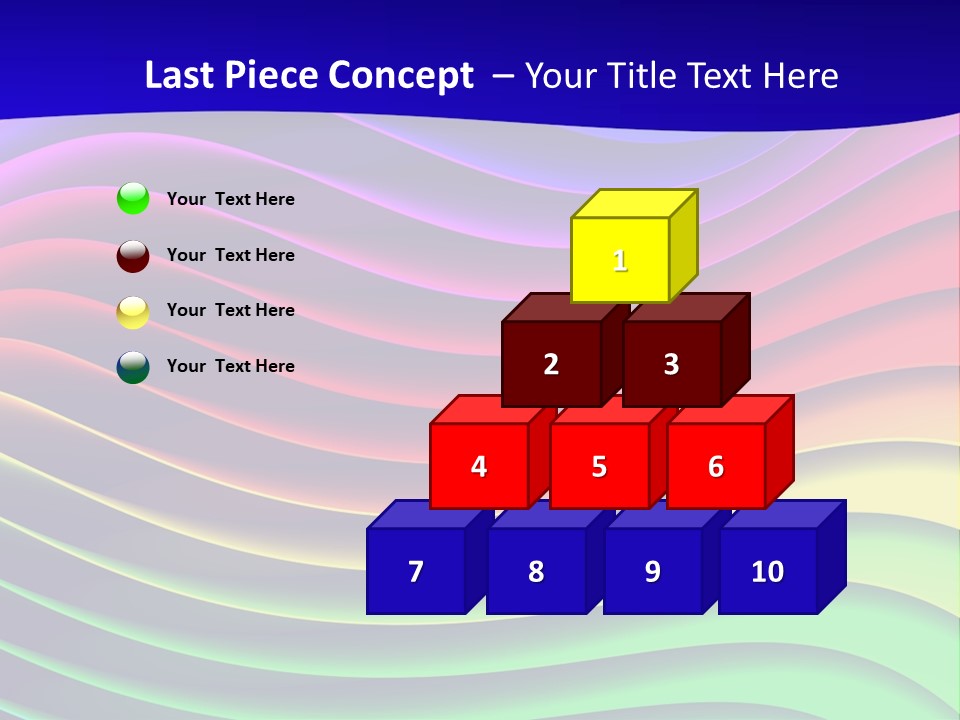 Last Piece Concept – Your Title Text Here

Your Text Here

Your Text Here

Your Text Here

Your Text Here

1

2 3

4 5 6

7 8 9 10